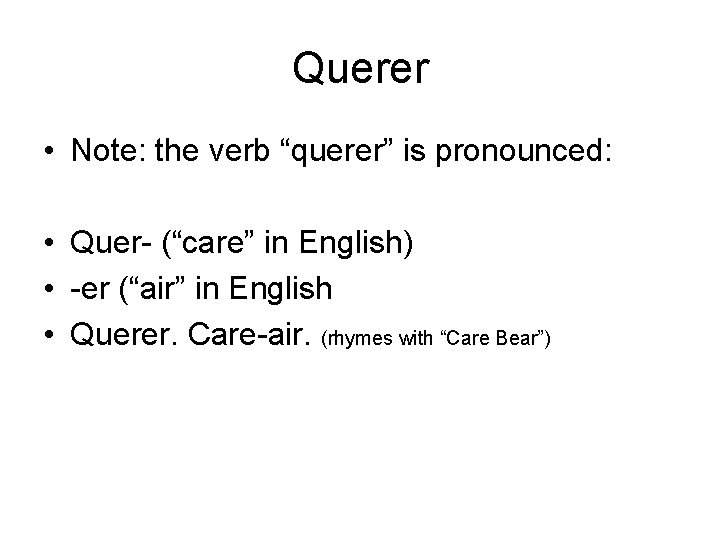 Querer

• Note: the verb “querer” is pronounced:

• Quer- (“care” in English)
• -er (“air” in English
• Querer. Care-air. (rhymes with “Care Bear”)